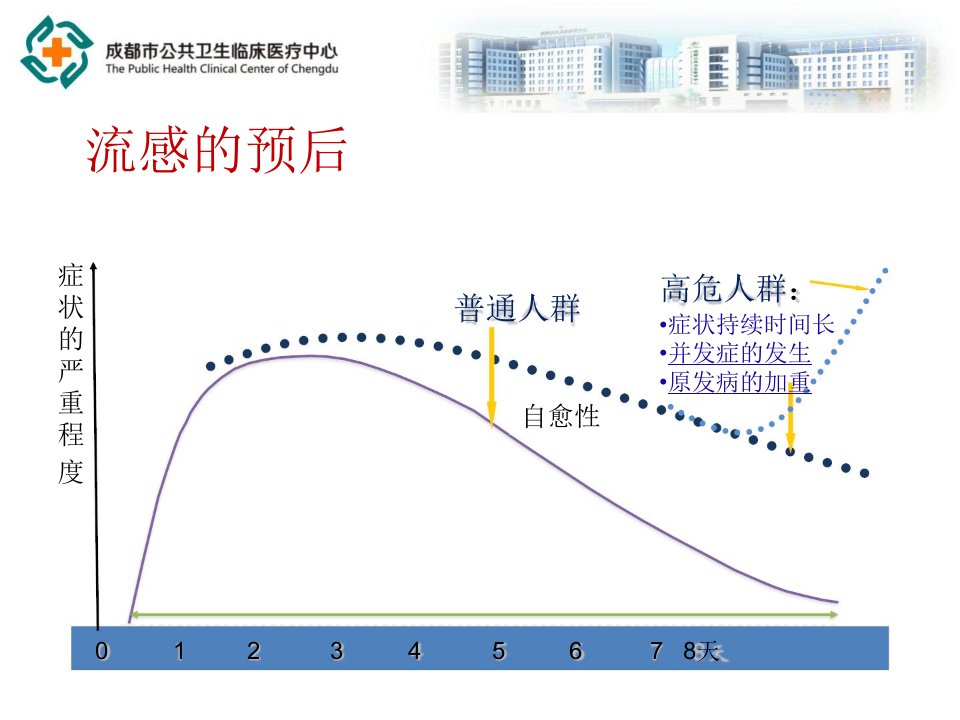 成都市公共卫生临床医疗中心
The Public Health Clinical Center of Chengdu

流感的预后

症状的严重程度

普通人群

高危人群：
•症状持续时间长
•并发症的发生
•原发病的加重

自愈性

0 1 2 3 4 5 6 7 8天